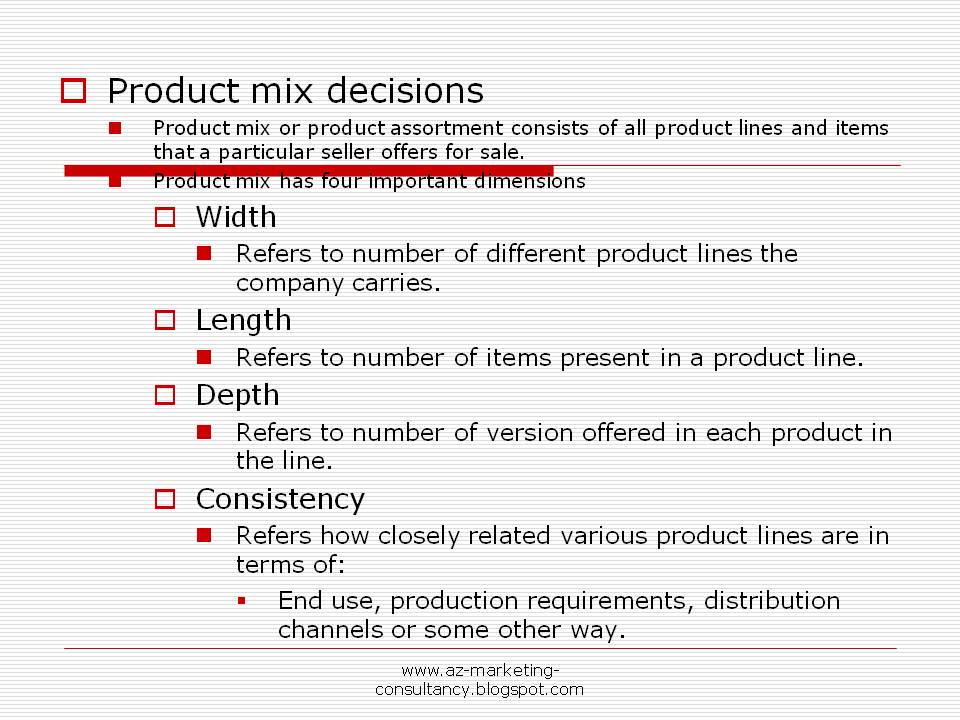 Product mix decisions

Product mix or product assortment consists of all product lines and items that a particular seller offers for sale.

Product mix has four important dimensions

Width

Refers to number of different product lines the company carries.

Length

Refers to number of items present in a product line.

Depth

Refers to number of version offered in each product in the line.

Consistency

Refers how closely related various product lines are in terms of:

End use, production requirements, distribution channels or some other way.

www.az-marketing-consultancy.blogspot.com